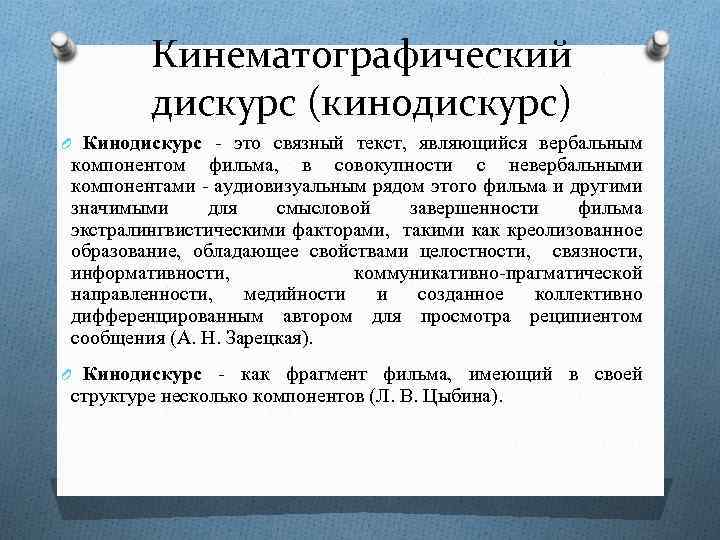 Кинематографический дискурс (кинодискурс)

Кинодискурс - это связный текст, являющийся вербальным компонентом фильма, в совокупности с невербальными компонентами - аудиовизуальным рядом этого фильма и другими значимыми для смысловой завершенности фильма экстралингвистическими факторами, такими как креолизованное образование, обладающее свойствами целостности, связности, информативности, коммуникативно-прагматической направленности, медийности и созданное коллективно дифференцированным автором для просмотра реципиентом сообщения (А. Н. Зарецкая).

Кинодискурс - как фрагмент фильма, имеющий в своей структуре несколько компонентов (Л. В. Цыбина).